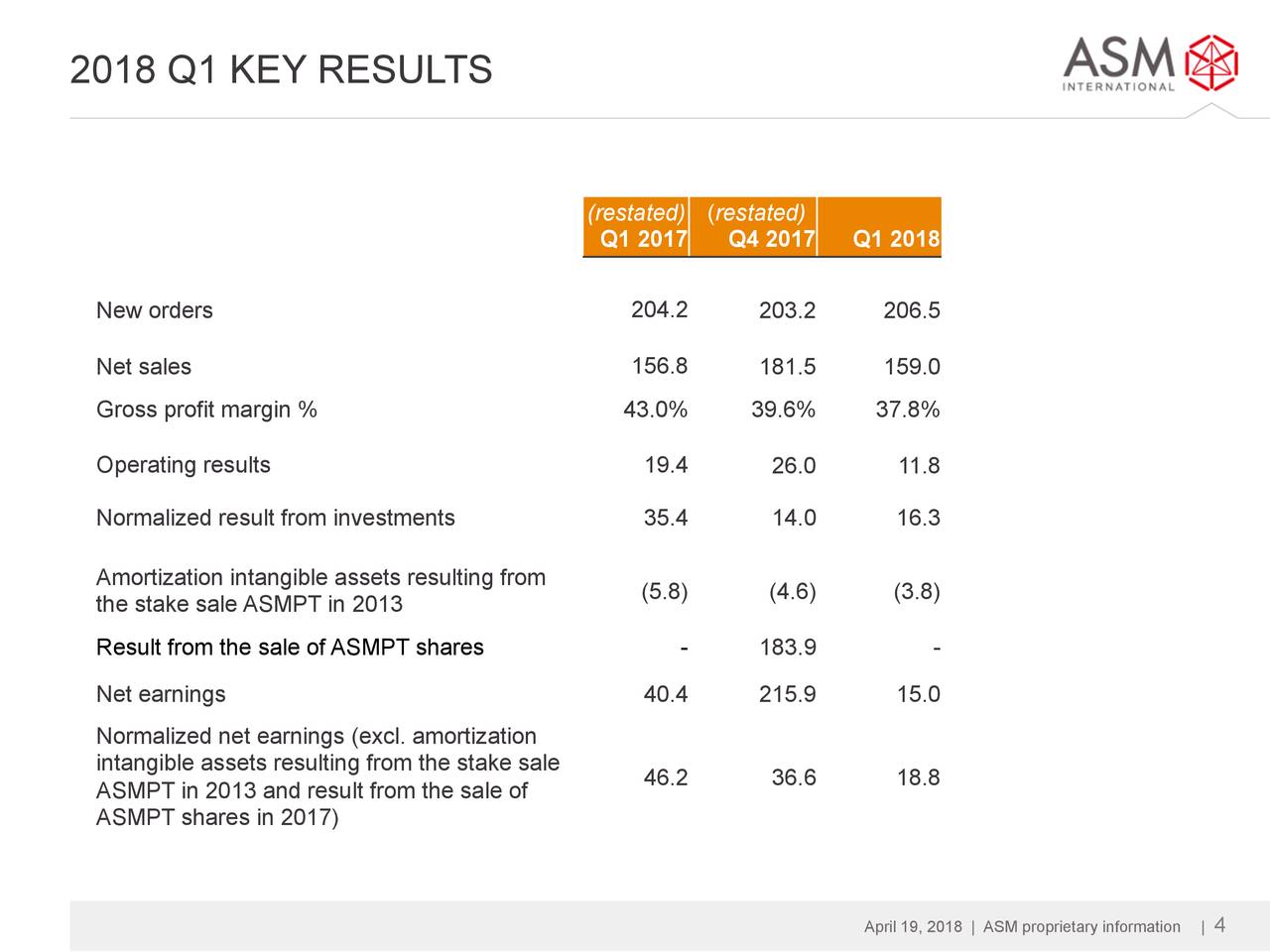 2018 Q1 KEY RESULTS

ASM INTERNATIONAL

| | (restated) Q1 2017 | (restated) Q4 2017 | Q1 2018 |
|---|---|---|---|
| New orders | 204.2 | 203.2 | 206.5 |
| Net sales | 156.8 | 181.5 | 159.0 |
| Gross profit margin % | 43.0% | 39.6% | 37.8% |
| Operating results | 19.4 | 26.0 | 11.8 |
| Normalized result from investments | 35.4 | 14.0 | 16.3 |
| Amortization intangible assets resulting from the stake sale ASMPT in 2013 | (5.8) | (4.6) | (3.8) |
| Result from the sale of ASMPT shares | - | 183.9 | - |
| Net earnings | 40.4 | 215.9 | 15.0 |
| Normalized net earnings (excl. amortization intangible assets resulting from the stake sale ASMPT in 2013 and result from the sale of ASMPT shares in 2017) | 46.2 | 36.6 | 18.8 |

April 19, 2018 | ASM proprietary information | 4